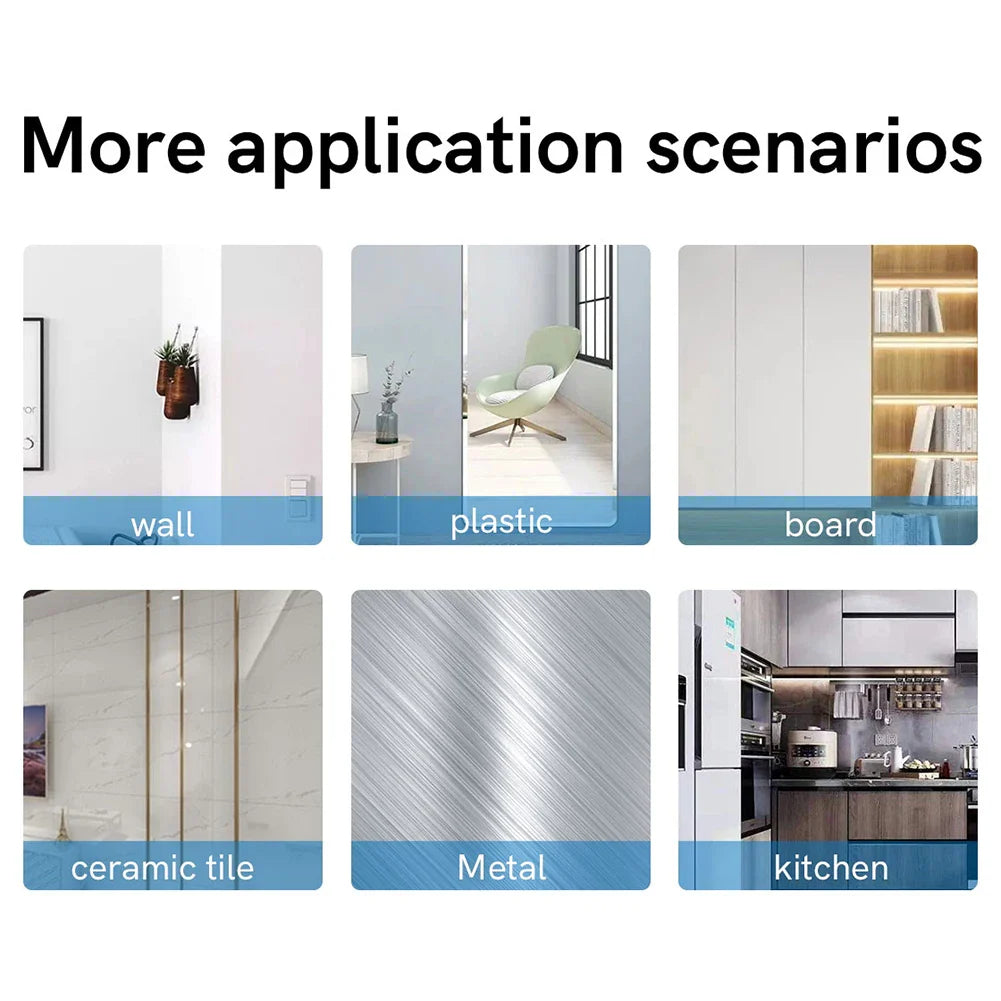 More application scenarios

wall

plastic

board

ceramic tile

Metal

kitchen